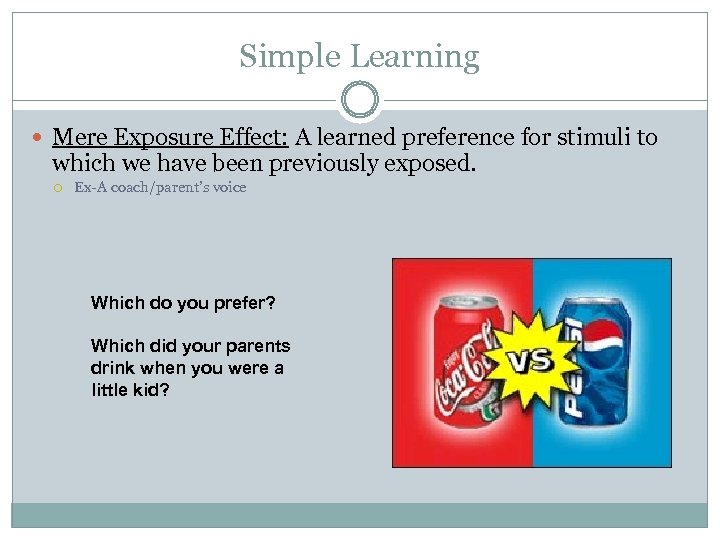 Simple Learning

Mere Exposure Effect: A learned preference for stimuli to which we have been previously exposed.

Ex-A coach/parent's voice

Which do you prefer?

Which did your parents drink when you were a little kid?

Coca-Cola

VS

PEPSI